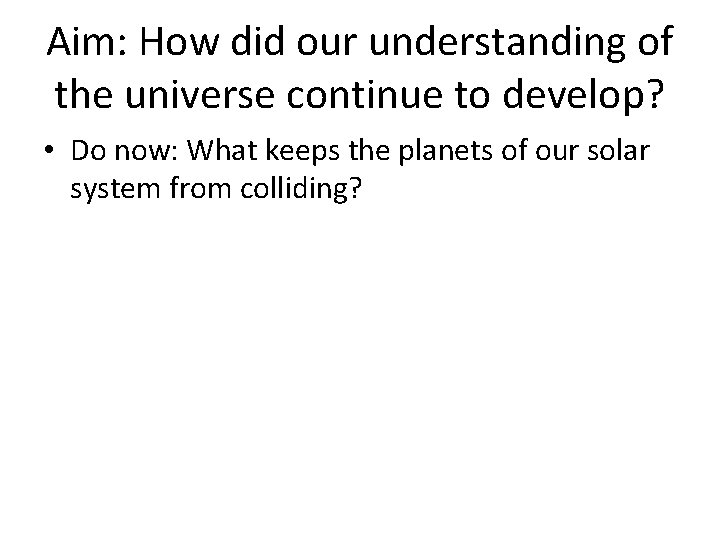 Aim: How did our understanding of the universe continue to develop?

• Do now: What keeps the planets of our solar system from colliding?